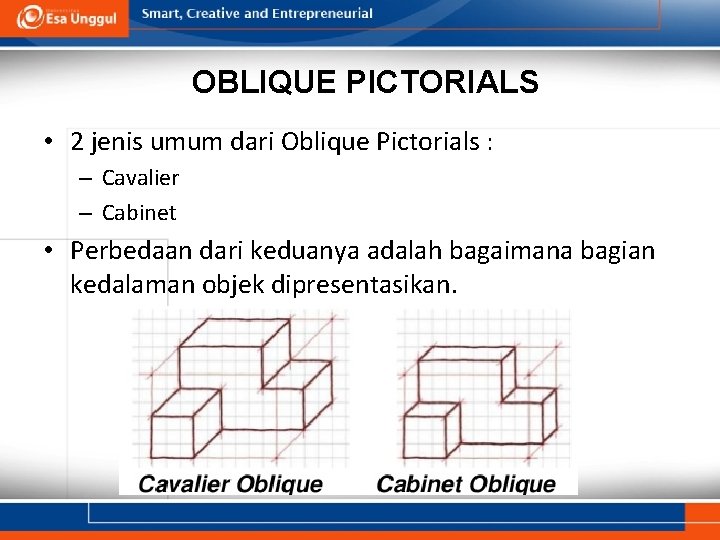 Esa Unggul

Smart, Creative and Entrepreneurial

OBLIQUE PICTORIALS

• 2 jenis umum dari Oblique Pictorials :
– Cavalier
– Cabinet

• Perbedaan dari keduanya adalah bagaimana bagian kedalaman objek dipresentasikan.

Cavalier Oblique

Cabinet Oblique